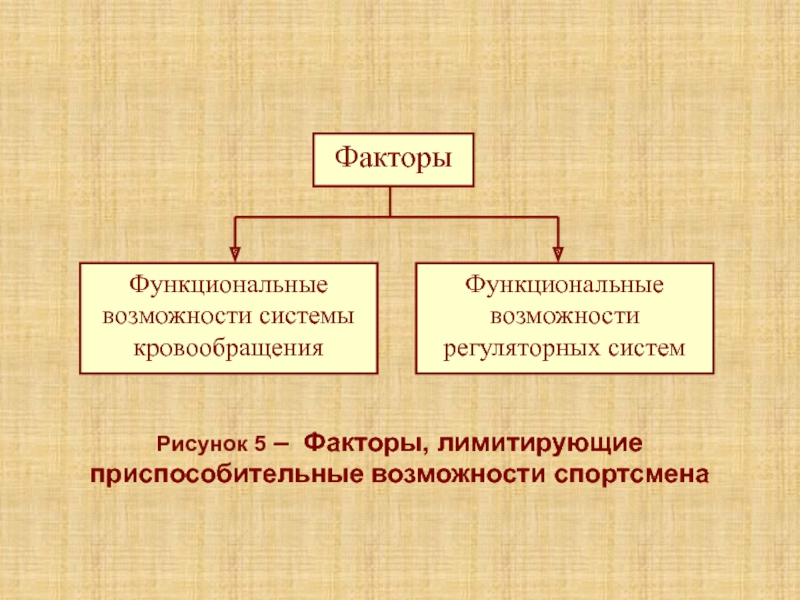 Факторы

Функциональные возможности системы кровообращения

Функциональные возможности регуляторных систем

Рисунок 5 – Факторы, лимитирующие приспособительные возможности спортсмена